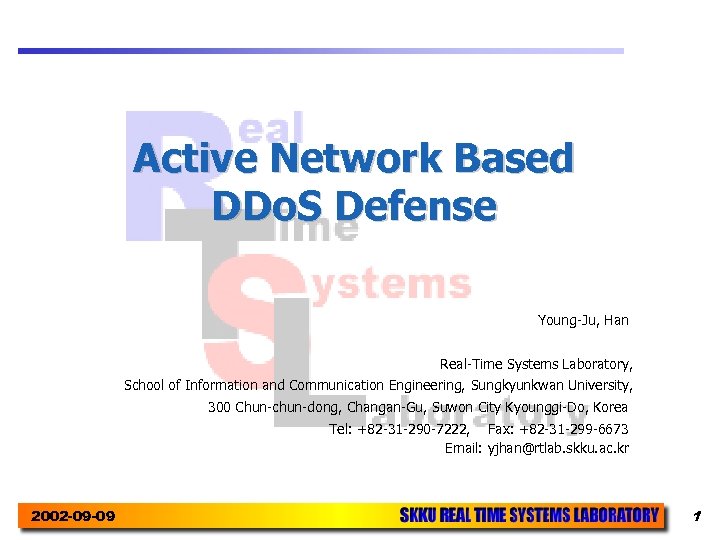 Real Time Systems Laboratory

Active Network Based DDoS Defense

Young-Ju, Han

Real-Time Systems Laboratory,
School of Information and Communication Engineering, Sungkyunkwan University,
300 Chun-chun-dong, Changan-Gu, Suwon City Kyounggi-Do, Korea
Tel: +82-31-290-7222, Fax: +82-31-299-6673
Email: yjhan@rtlab.skku.ac.kr

2002-09-09 SKKU REAL TIME SYSTEMS LABORATORY 1